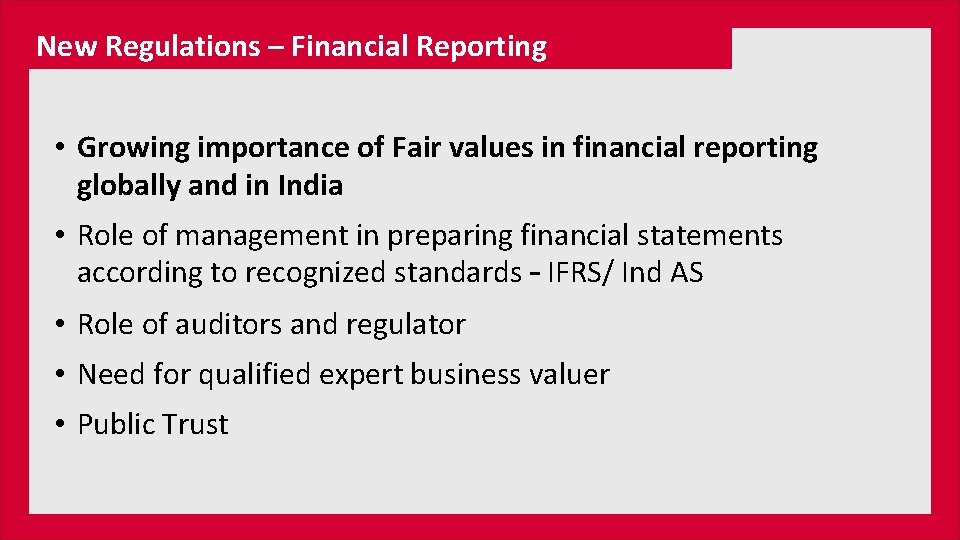 New Regulations – Financial Reporting

• Growing importance of Fair values in financial reporting globally and in India

• Role of management in preparing financial statements according to recognized standards - IFRS/ Ind AS

• Role of auditors and regulator

• Need for qualified expert business valuer

• Public Trust